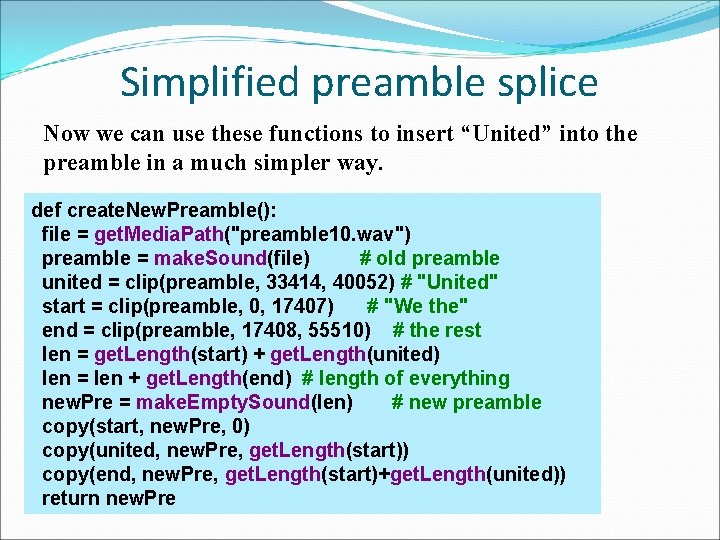 Simplified preamble splice

Now we can use these functions to insert “United” into the preamble in a much simpler way.

def createNewPreamble():
  file = getMediaPath("preamble10.wav")
  preamble = makeSound(file)        # old preamble
  united = clip(preamble, 33414, 40052) # "United"
  start = clip(preamble, 0, 17407)      # "We the"
  end = clip(preamble, 17408, 55510)    # the rest
  len = getLength(start) + getLength(united)
  len = len + getLength(end)  # length of everything
  newPre = makeEmptySound(len)       # new preamble
  copy(start, newPre, 0)
  copy(united, newPre, getLength(start))
  copy(end, newPre, getLength(start)+getLength(united))
  return newPre